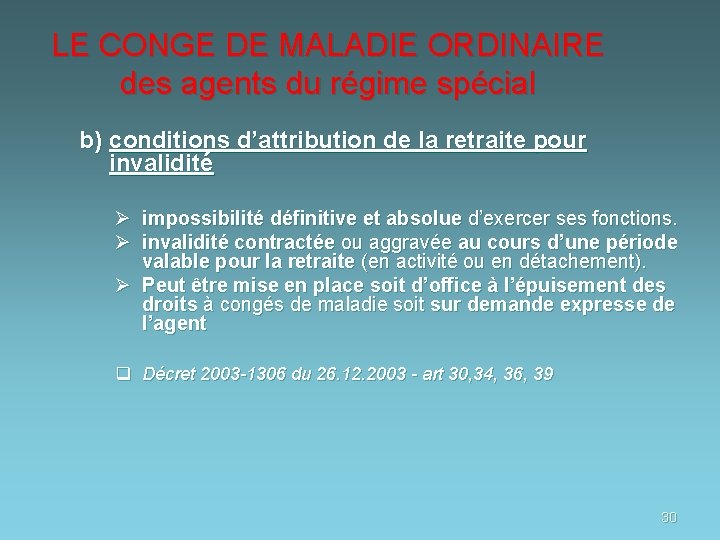 LE CONGE DE MALADIE ORDINAIRE
des agents du régime spécial

b) conditions d'attribution de la retraite pour invalidité

➢ impossibilité définitive et absolue d'exercer ses fonctions.
➢ invalidité contractée ou aggravée au cours d'une période valable pour la retraite (en activité ou en détachement).
➢ Peut être mise en place soit d'office à l'épuisement des droits à congés de maladie soit sur demande expresse de l'agent

❑ Décret 2003-1306 du 26.12.2003 - art 30,34, 36, 39

30